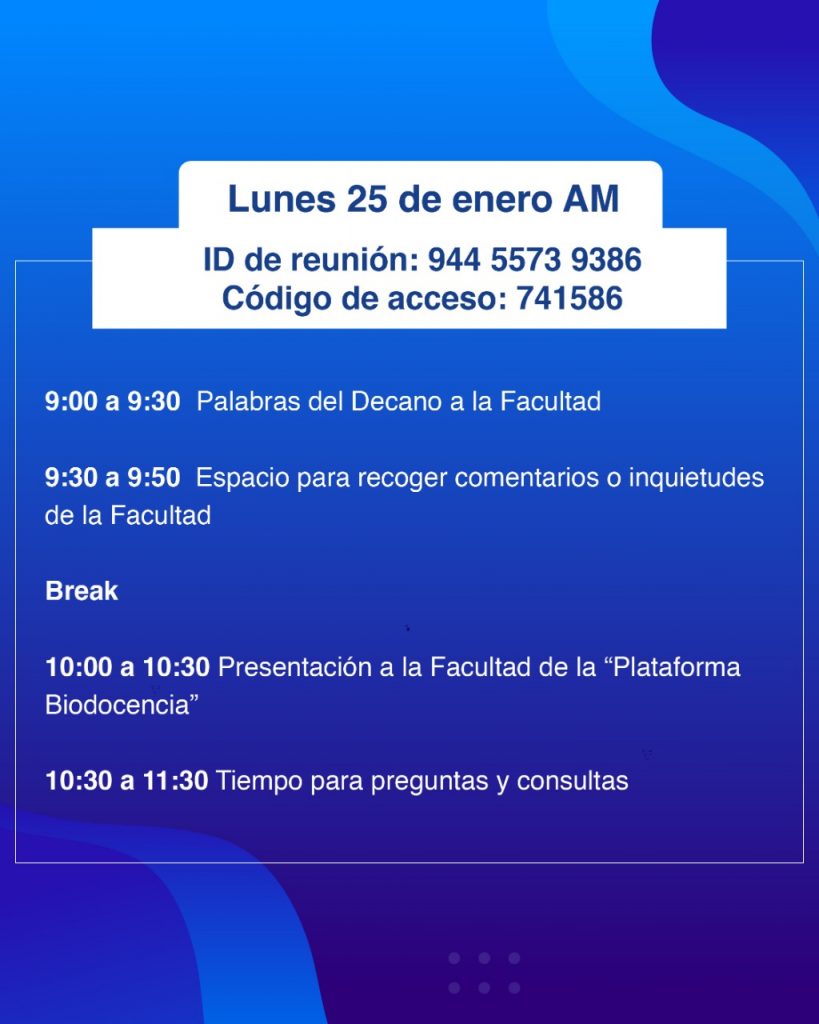 Lunes 25 de enero AM

ID de reunión: 944 5573 9386
Código de acceso: 741586

9:00 a 9:30 Palabras del Decano a la Facultad

9:30 a 9:50 Espacio para recoger comentarios o inquietudes de la Facultad

Break

10:00 a 10:30 Presentación a la Facultad de la “Plataforma Biodocencia”

10:30 a 11:30 Tiempo para preguntas y consultas